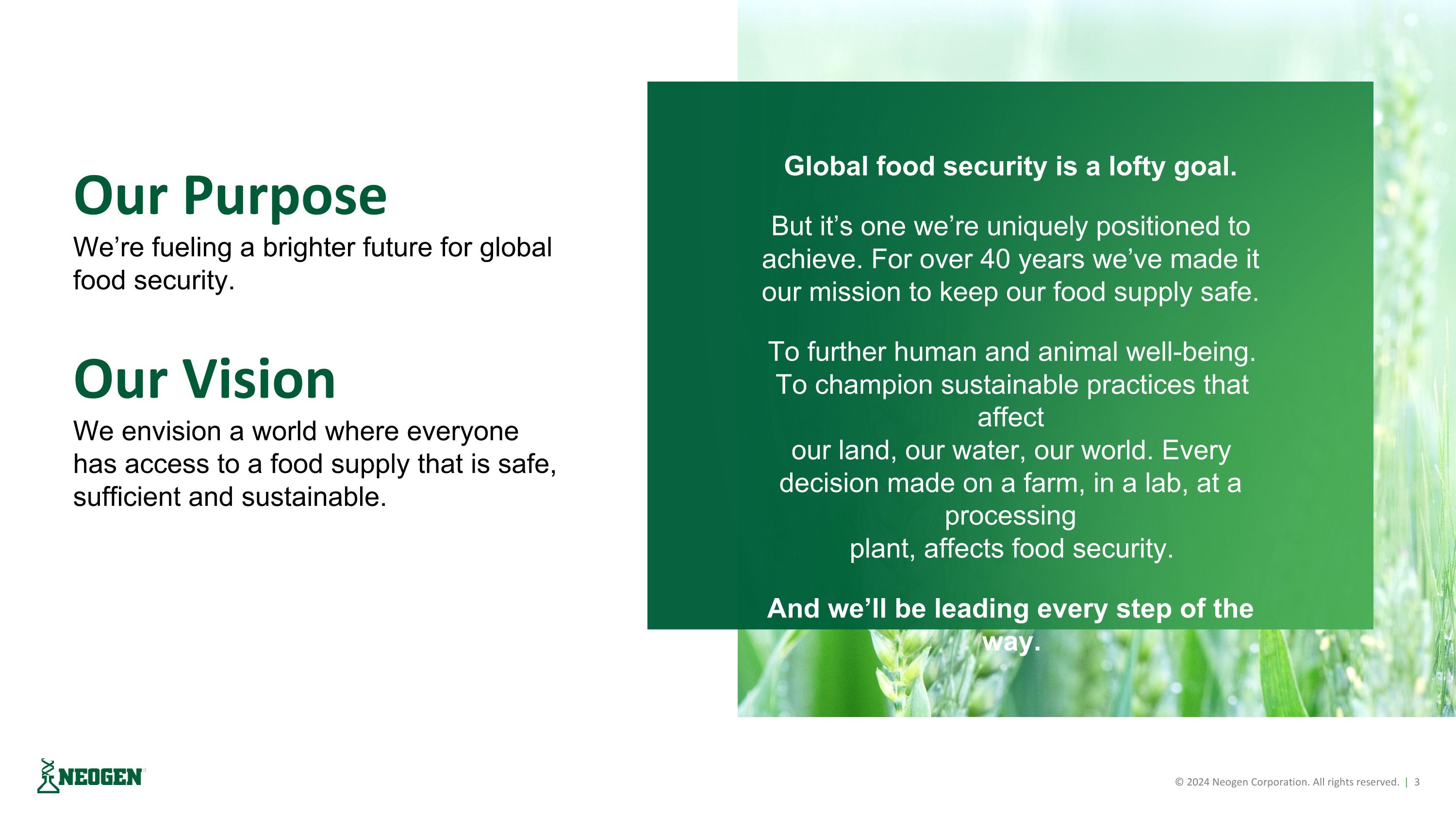 Our Purpose

We're fueling a brighter future for global food security.

Our Vision

We envision a world where everyone has access to a food supply that is safe, sufficient and sustainable.

Global food security is a lofty goal.

But it's one we're uniquely positioned to achieve. For over 40 years we've made it our mission to keep our food supply safe.

To further human and animal well-being. To champion sustainable practices that affect
our land, our water, our world. Every decision made on a farm, in a lab, at a processing
plant, affects food security.

And we'll be leading every step of the way.

NEOGEN

© 2024 Neogen Corporation. All rights reserved. | 3